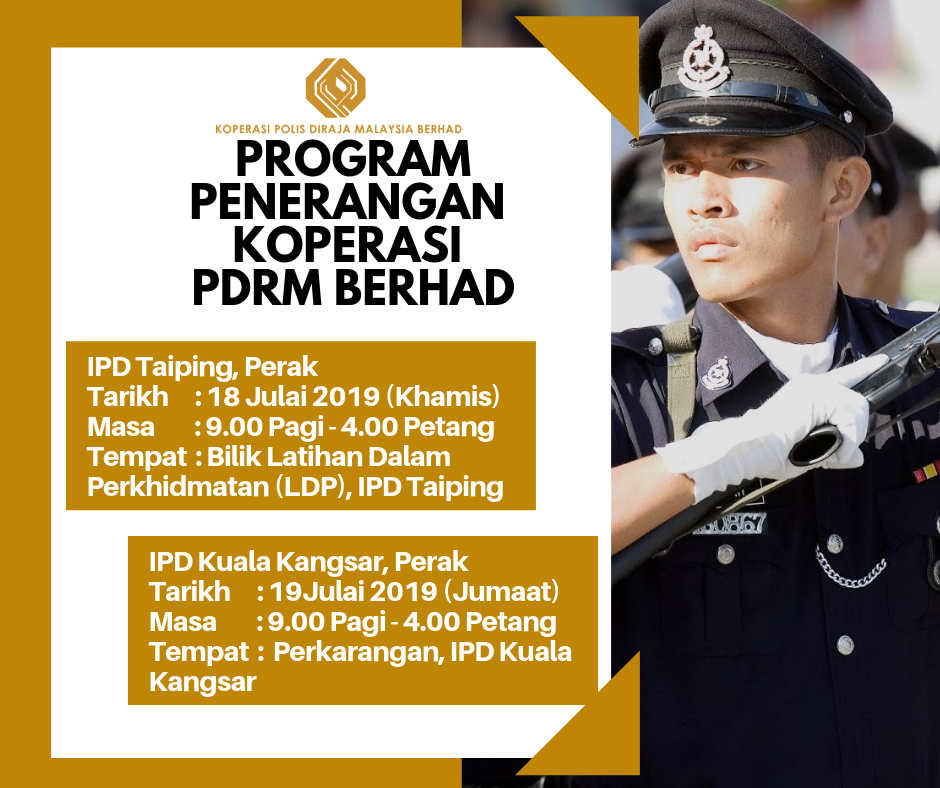 KOPERASI POLIS DIRAJA MALAYSIA BERHAD

PROGRAM PENERANGAN KOPERASI PDRM BERHAD

IPD Taiping, Perak
Tarikh : 18 Julai 2019 (Khamis)
Masa : 9.00 Pagi - 4.00 Petang
Tempat : Bilik Latihan Dalam Perkhidmatan (LDP), IPD Taiping

IPD Kuala Kangsar, Perak
Tarikh : 19Julai 2019 (Jumaat)
Masa : 9.00 Pagi - 4.00 Petang
Tempat : Perkarangan, IPD Kuala Kangsar